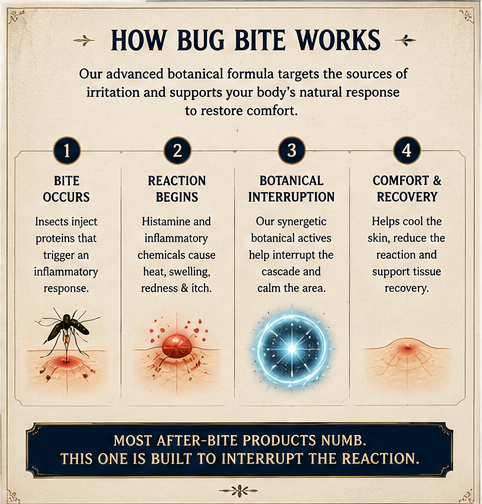 HOW BUG BITE WORKS

Our advanced botanical formula targets the sources of irritation and supports your body's natural response to restore comfort.

1

BITE OCCURS

Insects inject proteins that trigger an inflammatory response.

2

REACTION BEGINS

Histamine and inflammatory chemicals cause heat, swelling, redness & itch.

3

BOTANICAL INTERRUPTION

Our synergetic botanical actives help interrupt the cascade and calm the area.

4

COMFORT & RECOVERY

Helps cool the skin, reduce the reaction and support tissue recovery.

MOST AFTER-BITE PRODUCTS NUMB.
THIS ONE IS BUILT TO INTERRUPT THE REACTION.